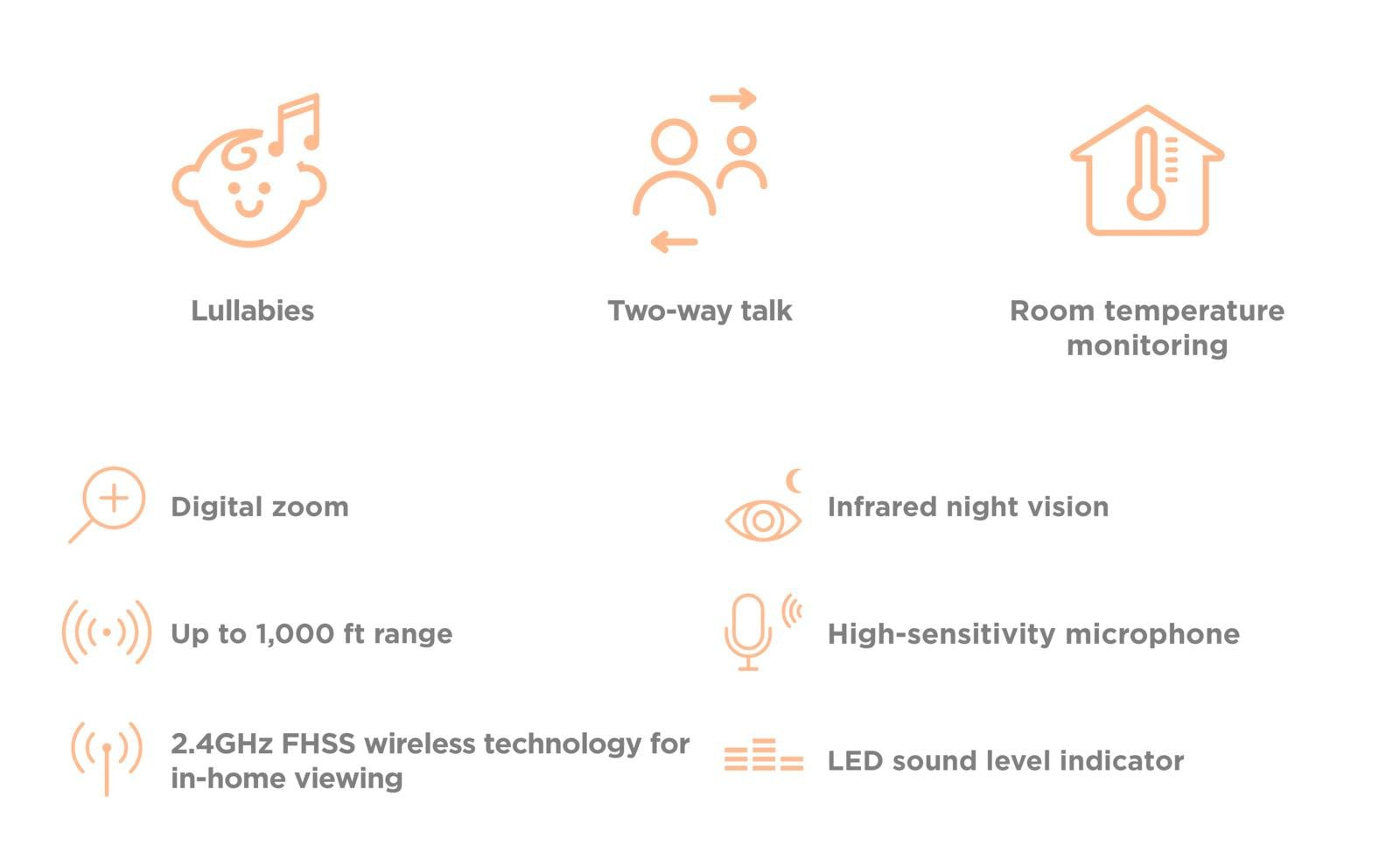 Lullabies

Two-way talk

Room temperature monitoring

Digital zoom

Up to 1,000 ft range

2.4GHz FHSS wireless technology for in-home viewing

Infrared night vision

High-sensitivity microphone

LED sound level indicator